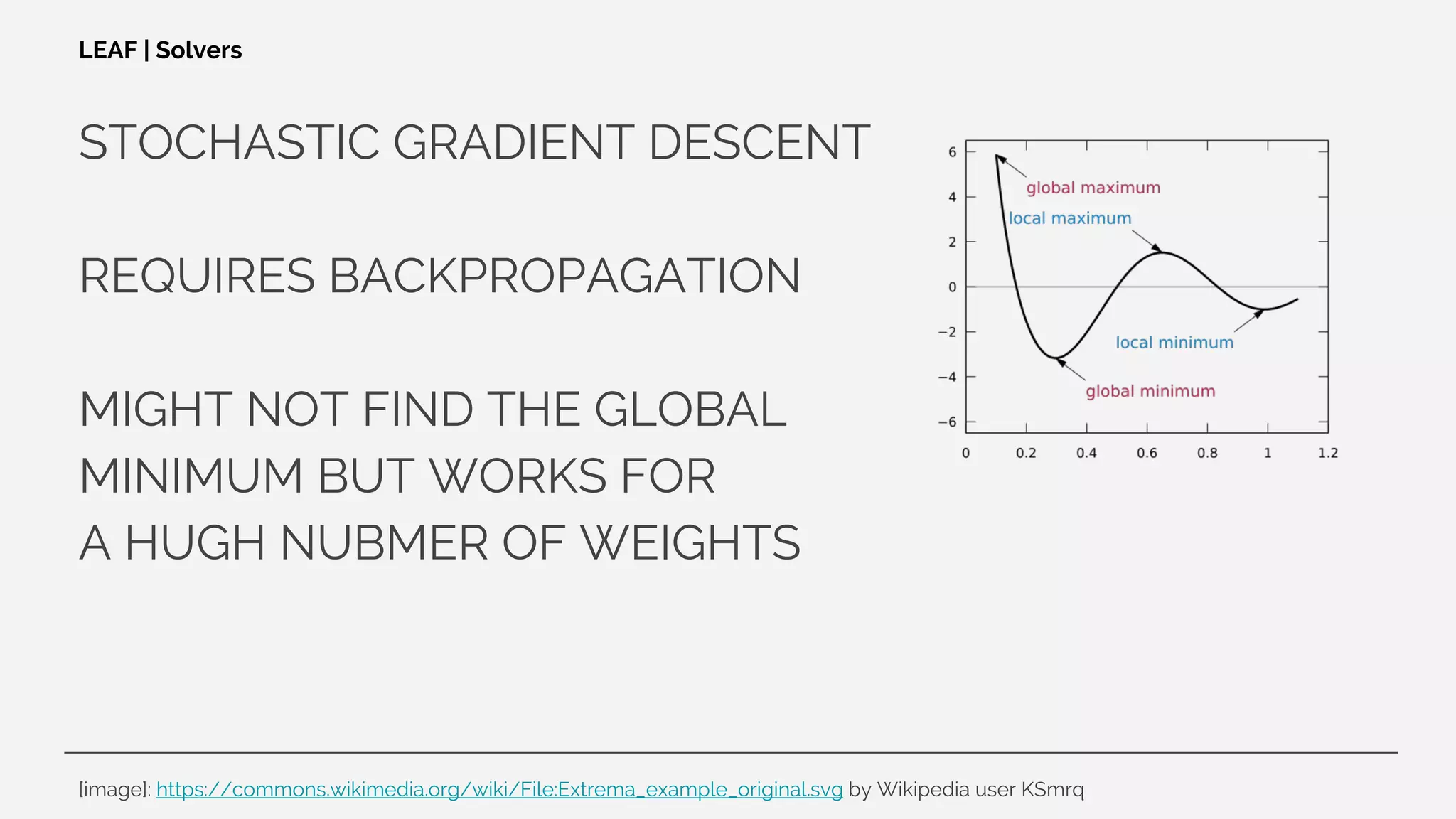 LEAF | Solvers

STOCHASTIC GRADIENT DESCENT

REQUIRES BACKPROPAGATION

MIGHT NOT FIND THE GLOBAL MINIMUM BUT WORKS FOR A HUGH NUBMER OF WEIGHTS

6
4
2
0
−2
−4
−6
0
0.2
0.4
0.6
0.8
1
1.2
global maximum
local maximum
local minimum
global minimum

[image]: https://commons.wikimedia.org/wiki/File:Extrema_example_original.svg by Wikipedia user KSmrq